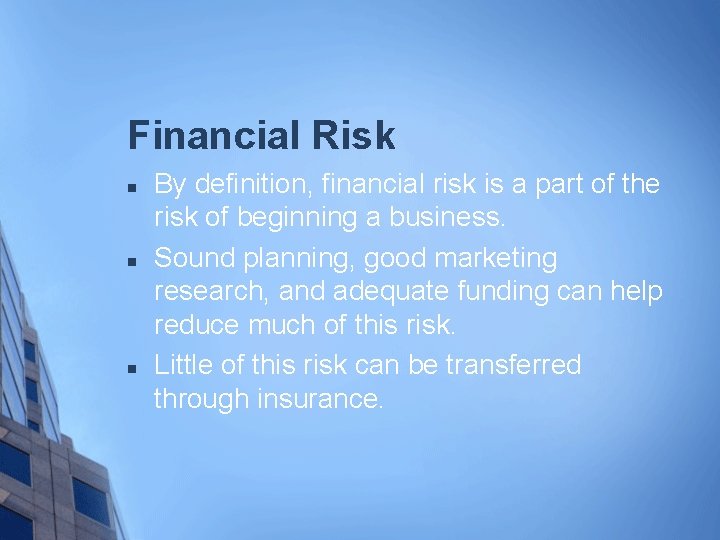 Financial Risk

- By definition, financial risk is a part of the risk of beginning a business.
- Sound planning, good marketing research, and adequate funding can help reduce much of this risk.
- Little of this risk can be transferred through insurance.